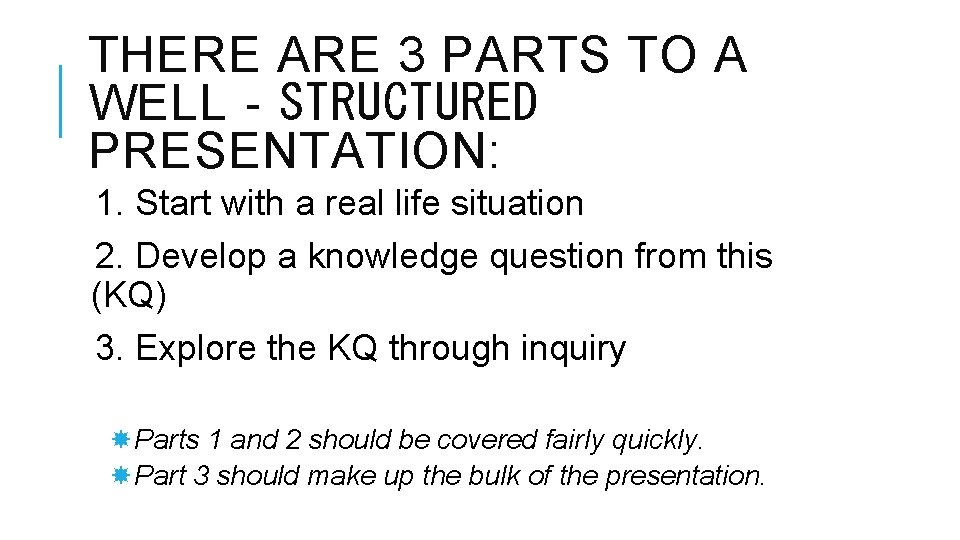 THERE ARE 3 PARTS TO A WELL - STRUCTURED PRESENTATION:

1. Start with a real life situation

2. Develop a knowledge question from this (KQ)

3. Explore the KQ through inquiry

Parts 1 and 2 should be covered fairly quickly.

Part 3 should make up the bulk of the presentation.